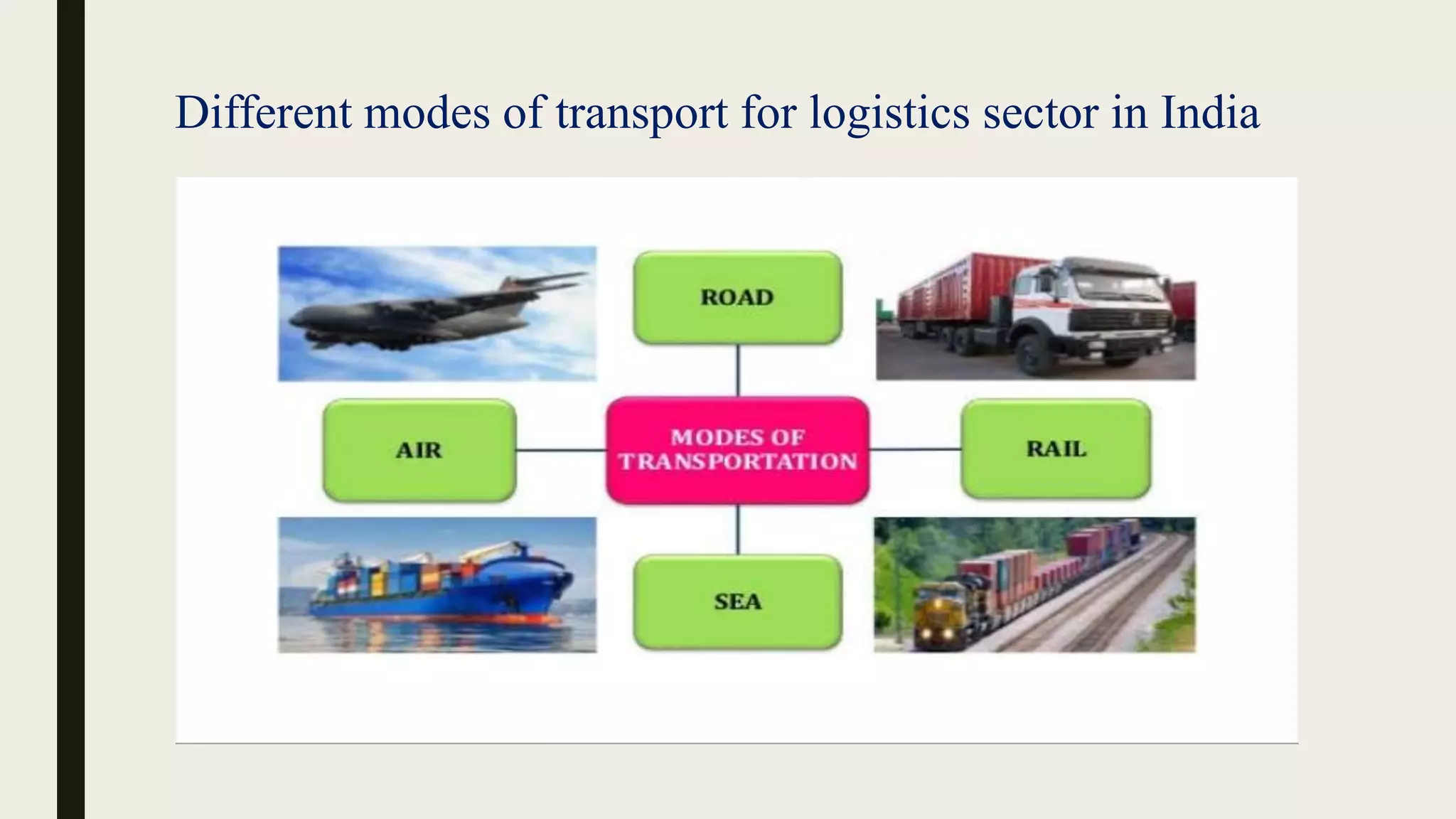 Different modes of transport for logistics sector in India

ROAD

AIR

MODES OF TRANSPORTATION

RAIL

SEA